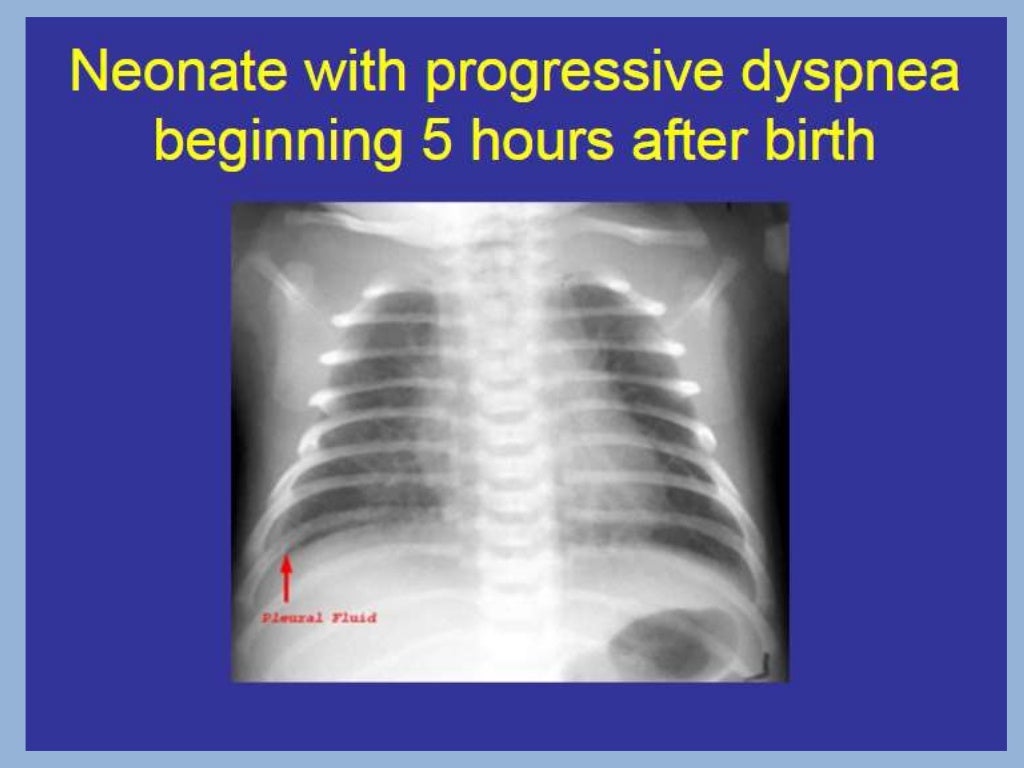 Neonate with progressive dyspnea beginning 5 hours after birth

Pleural Fluid